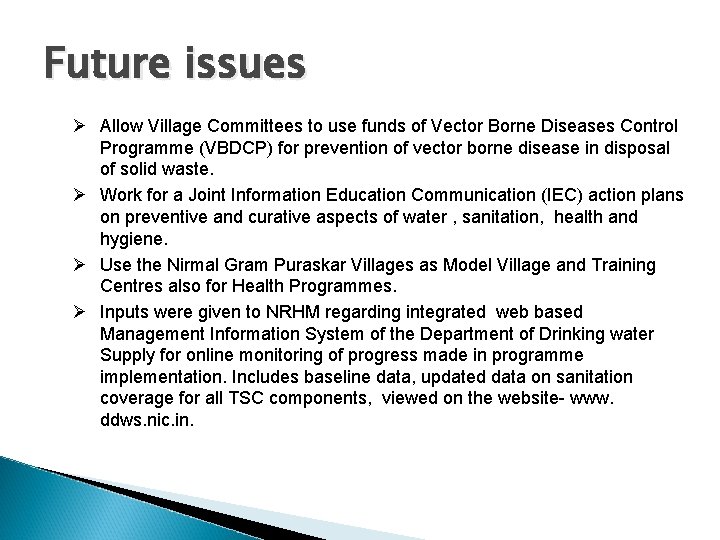 Future issues

➢ Allow Village Committees to use funds of Vector Borne Diseases Control Programme (VBDCP) for prevention of vector borne disease in disposal of solid waste.

➢ Work for a Joint Information Education Communication (IEC) action plans on preventive and curative aspects of water , sanitation, health and hygiene.

➢ Use the Nirmal Gram Puraskar Villages as Model Village and Training Centres also for Health Programmes.

➢ Inputs were given to NRHM regarding integrated web based Management Information System of the Department of Drinking water Supply for online monitoring of progress made in programme implementation. Includes baseline data, updated data on sanitation coverage for all TSC components, viewed on the website- www. ddws.nic.in.